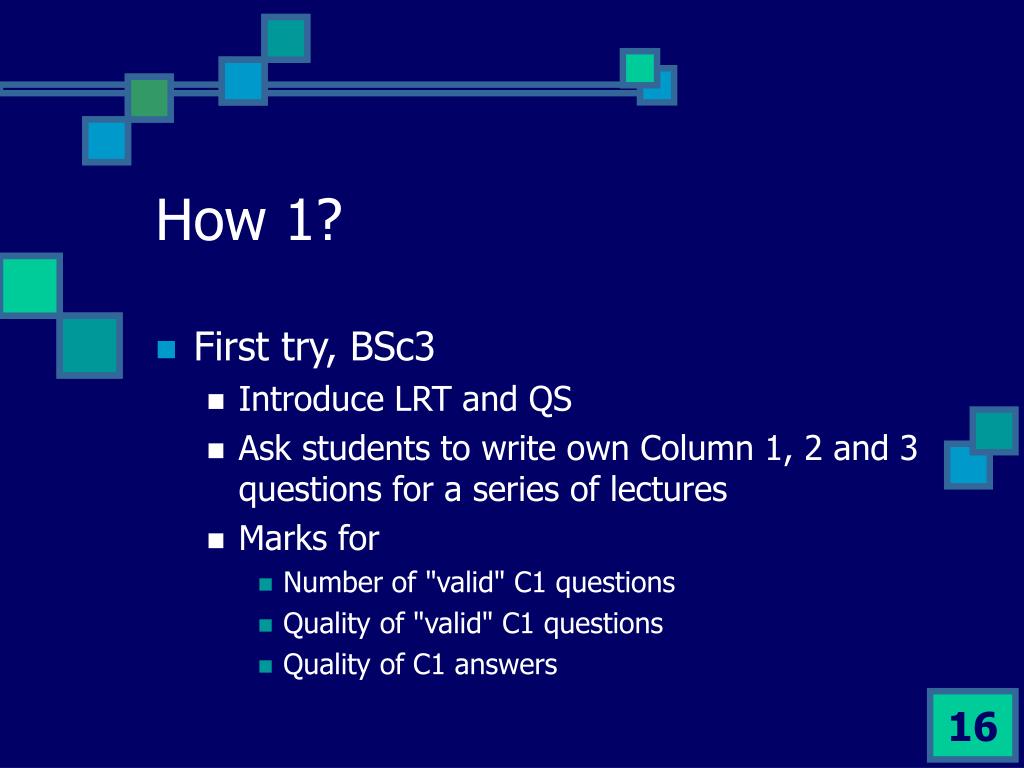 How 1?

First try, BSc3

Introduce LRT and QS

Ask students to write own Column 1, 2 and 3 questions for a series of lectures

Marks for

Number of "valid" C1 questions

Quality of "valid" C1 questions

Quality of C1 answers

16